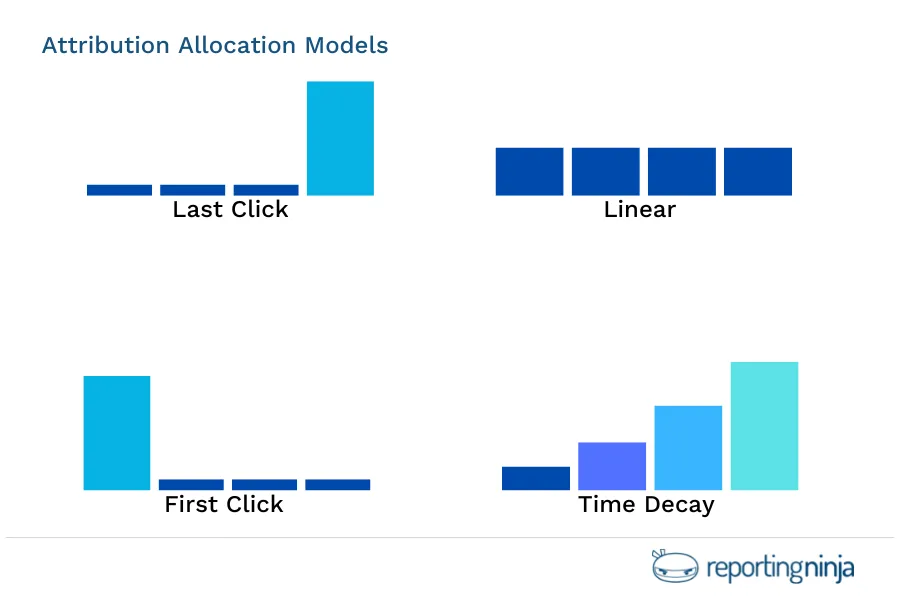 Attribution Allocation Models

Last Click

Linear

First Click

Time Decay

reportingninja